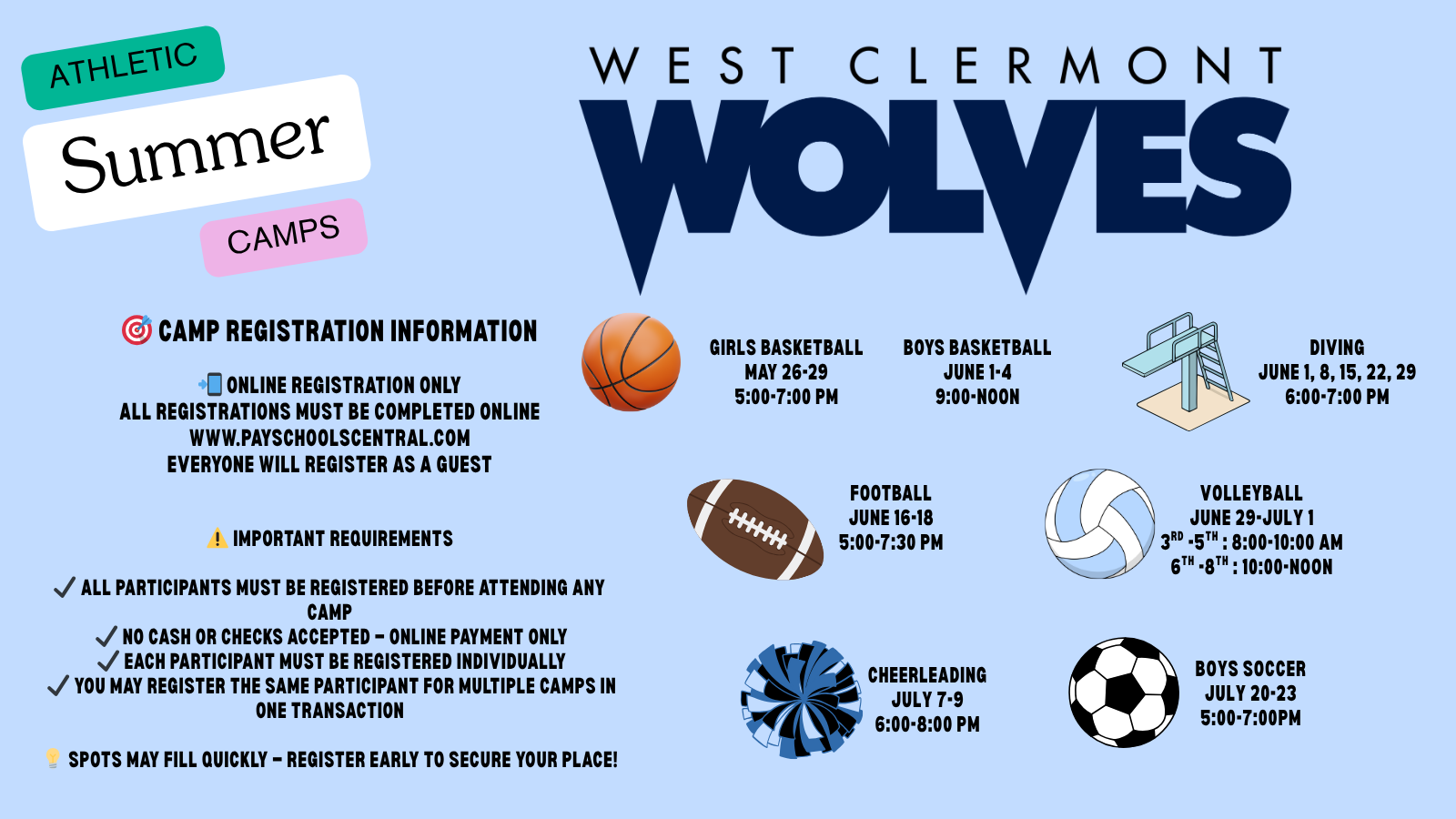 ATHLETIC
Summer
CAMPS

WEST CLERMONT
WOLVES

🎯 CAMP REGISTRATION INFORMATION

📲 ONLINE REGISTRATION ONLY
ALL REGISTRATIONS MUST BE COMPLETED ONLINE
WWW.PAYSCHOOLSCENTRAL.COM
EVERYONE WILL REGISTER AS A GUEST

⚠️ IMPORTANT REQUIREMENTS

✓ ALL PARTICIPANTS MUST BE REGISTERED BEFORE ATTENDING ANY CAMP
✓ NO CASH OR CHECKS ACCEPTED – ONLINE PAYMENT ONLY
✓ EACH PARTICIPANT MUST BE REGISTERED INDIVIDUALLY
✓ YOU MAY REGISTER THE SAME PARTICIPANT FOR MULTIPLE CAMPS IN ONE TRANSACTION

💡 SPOTS MAY FILL QUICKLY – REGISTER EARLY TO SECURE YOUR PLACE!

GIRLS BASKETBALL
MAY 26-29
5:00-7:00 PM

BOYS BASKETBALL
JUNE 1-4
9:00-NOON

DIVING
JUNE 1, 8, 15, 22, 29
6:00-7:00 PM

FOOTBALL
JUNE 16-18
5:00-7:30 PM

VOLLEYBALL
JUNE 29-JULY 1
$3^{RD}$ -$5^{TH}$ : 8:00-10:00 AM
$6^{TH}$ -$8^{TH}$ : 10:00-NOON

CHEERLEADING
JULY 7-9
6:00-8:00 PM

BOYS SOCCER
JULY 20-23
5:00-7:00PM